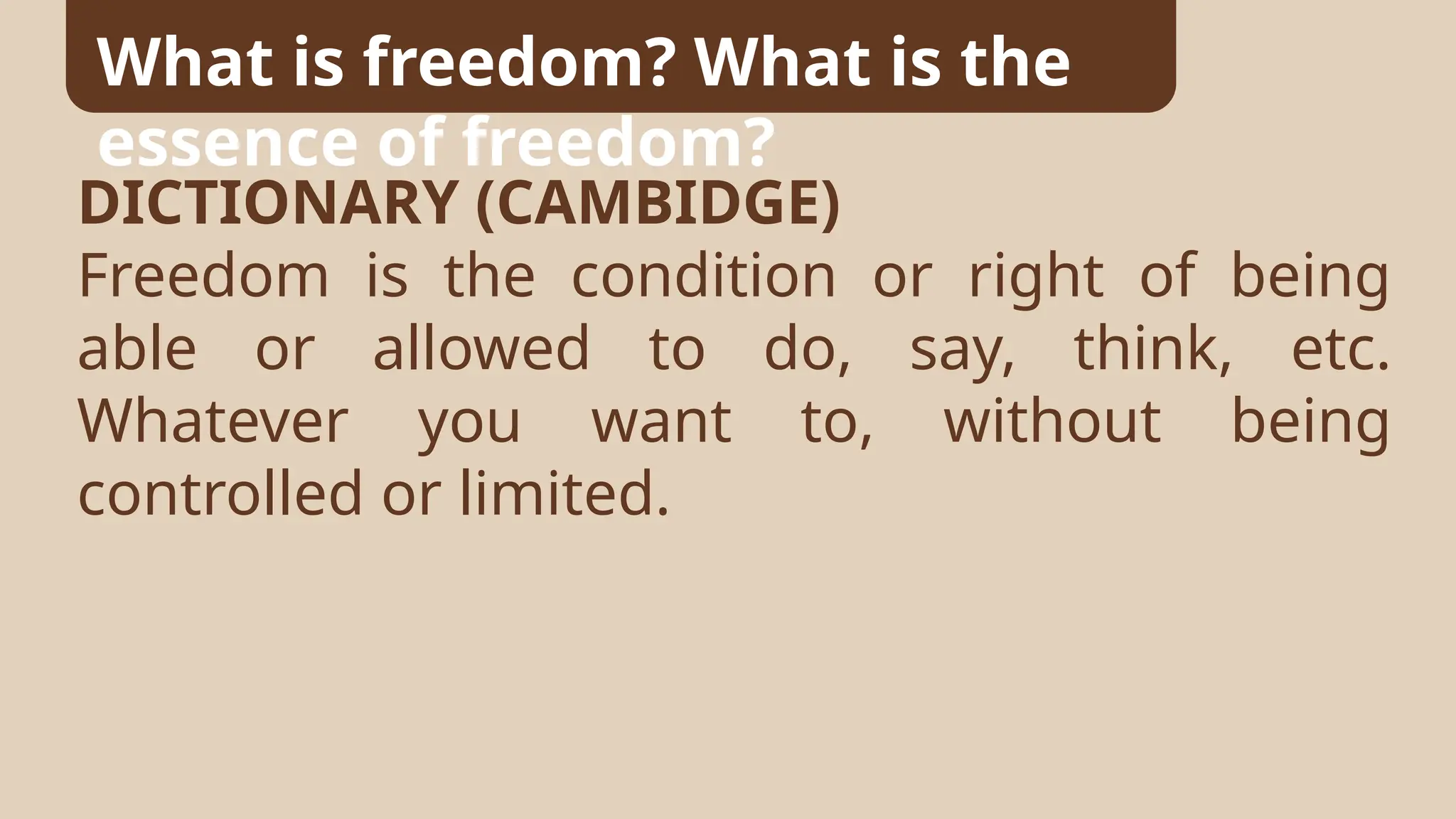 What is freedom? What is the essence of freedom?

DICTIONARY (CAMBIDGE)

Freedom is the condition or right of being able or allowed to do, say, think, etc. Whatever you want to, without being controlled or limited.